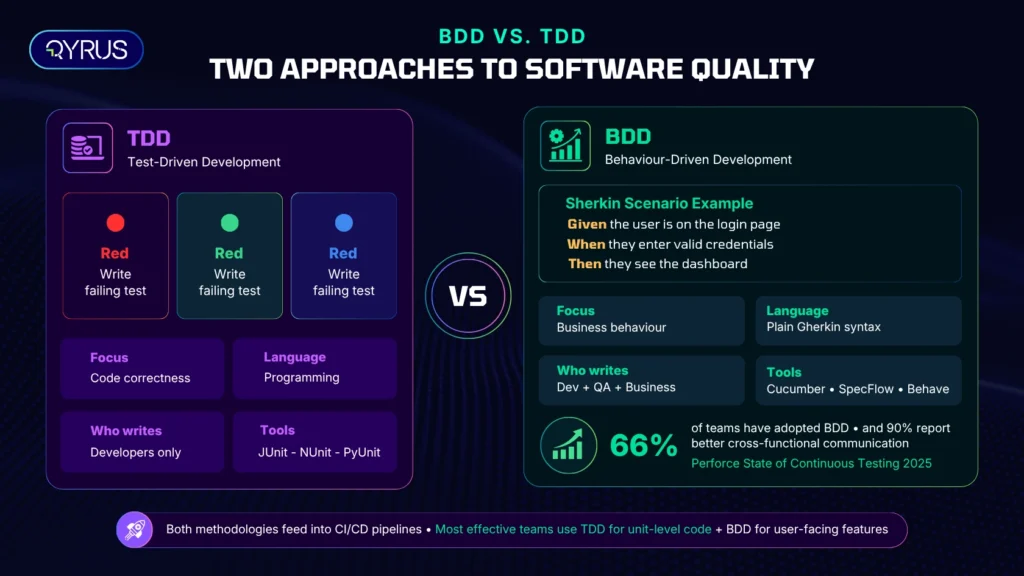 QYRUS

BDD VS. TDD

TWO APPROACHES TO SOFTWARE QUALITY

TDD
Test-Driven Development

Red
Write failing test

Red
Write failing test

Red
Write failing test

Focus
Code correctness

Language
Programming

Who writes
Developers only

Tools
JUnit - NUnit - PyUnit

VS

BDD
Behaviour-Driven Development

Sherkin Scenario Example
Given the user is on the login page
When they enter valid credentials
Then they see the dashboard

Focus
Business behaviour

Language
Plain Gherkin syntax

Who writes
Dev + QA + Business

Tools
Cucumber • SpecFlow • Behave

66%
of teams have adopted BDD • and 90% report better cross-functional communication
Perforce State of Continuous Testing 2025

Both methodologies feed into CI/CD pipelines • Most effective teams use TDD for unit-level code + BDD for user-facing features